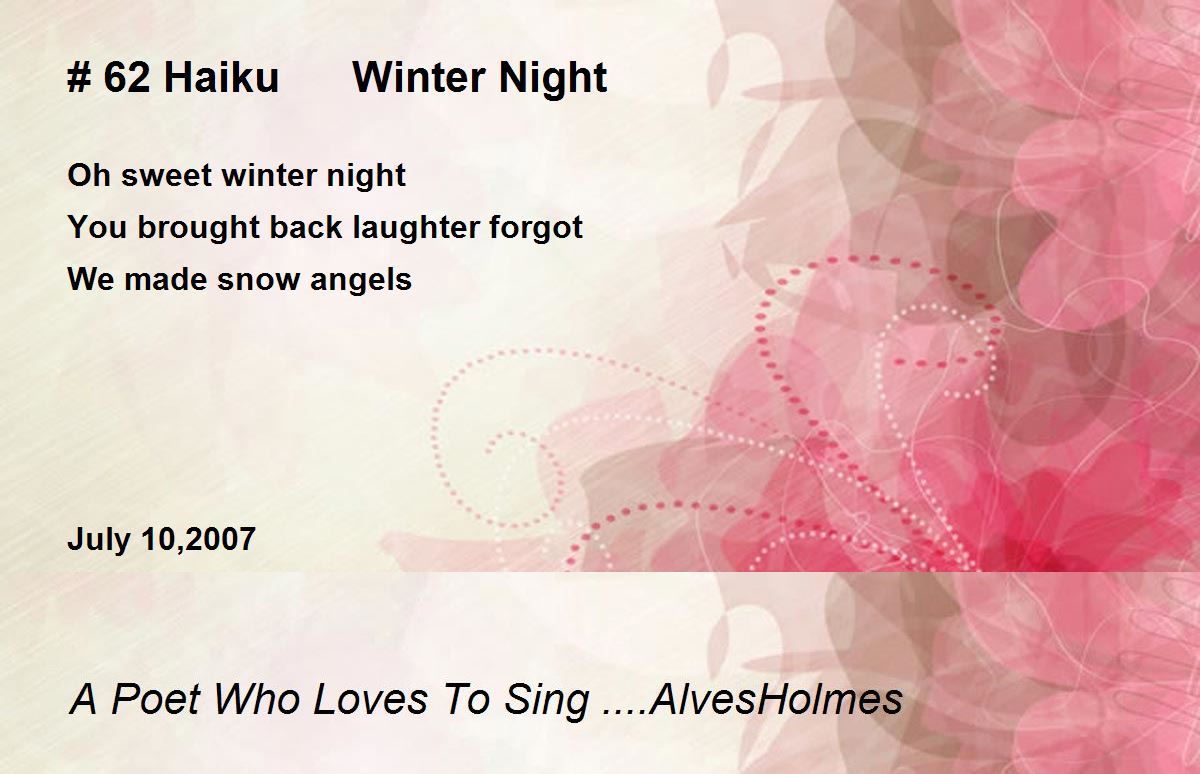 # 62 Haiku Winter Night

Oh sweet winter night
You brought back laughter forgot
We made snow angels

July 10,2007

A Poet Who Loves To Sing ....AlvesHolmes